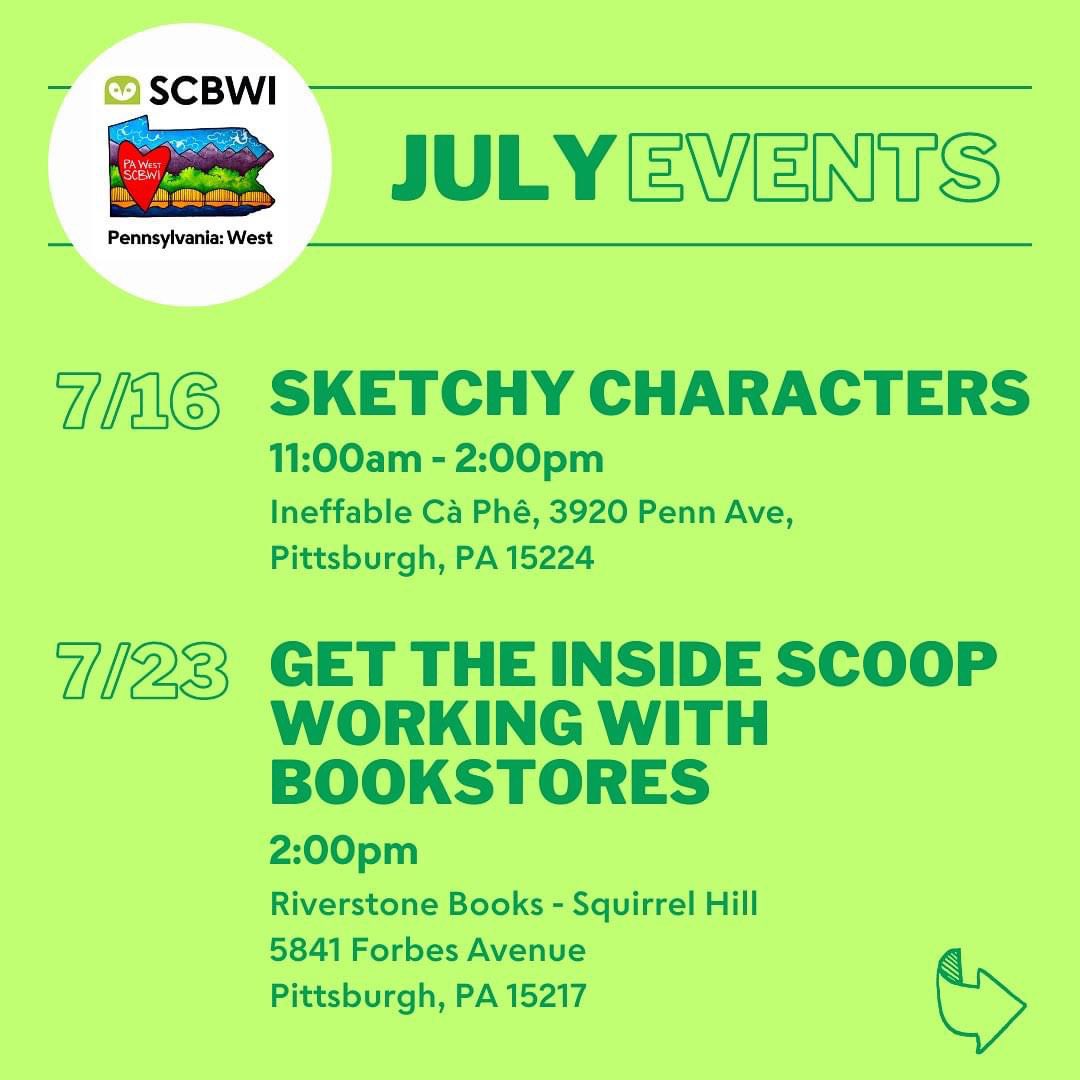 SCBWI

PA West SCBWI

Pennsylvania: West

JULY EVENTS

7/16 SKETCHY CHARACTERS

11:00am - 2:00pm

Ineffable Cà Phê, 3920 Penn Ave, Pittsburgh, PA 15224

7/23 GET THE INSIDE SCOOP WORKING WITH BOOKSTORES

2:00pm

Riverstone Books - Squirrel Hill
5841 Forbes Avenue
Pittsburgh, PA 15217